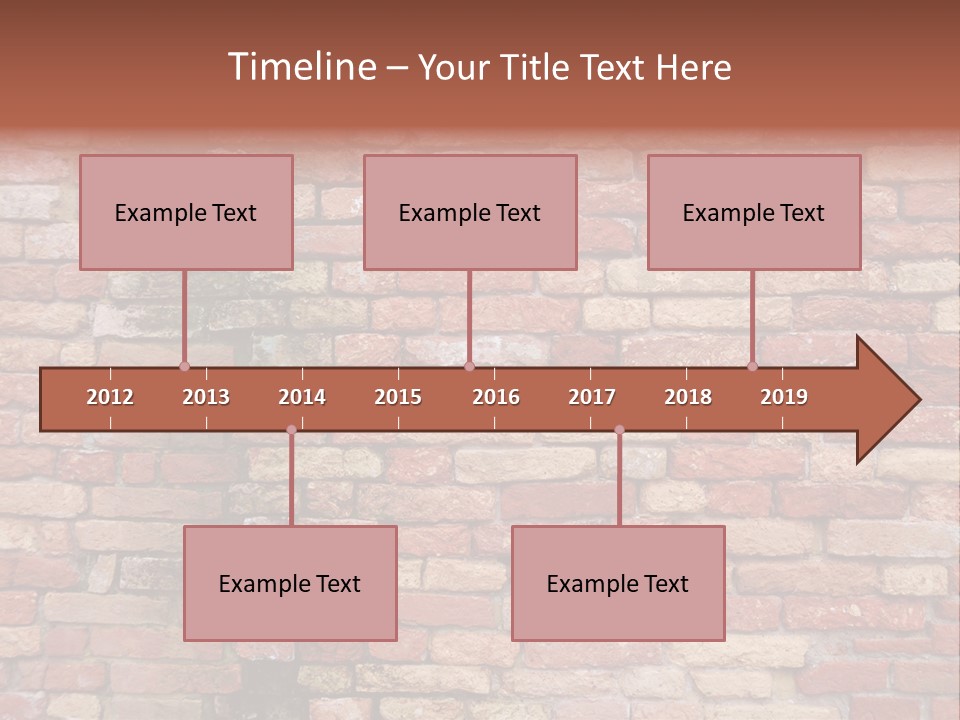 Timeline – Your Title Text Here

Example Text

Example Text

Example Text

2012 2013 2014 2015 2016 2017 2018 2019

Example Text

Example Text